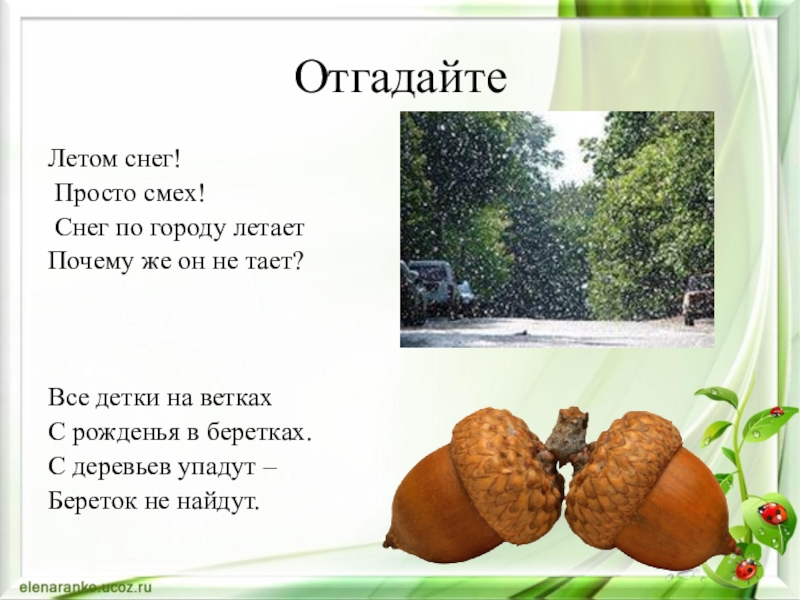 Отгадайте

Летом снег!
Просто смех!
Снег по городу летает
Почему же он не тает?

Все детки на ветках
С рожденья в беретках.
С деревьев упадут –
Береток не найдут.

elenaranko.ucoz.ru